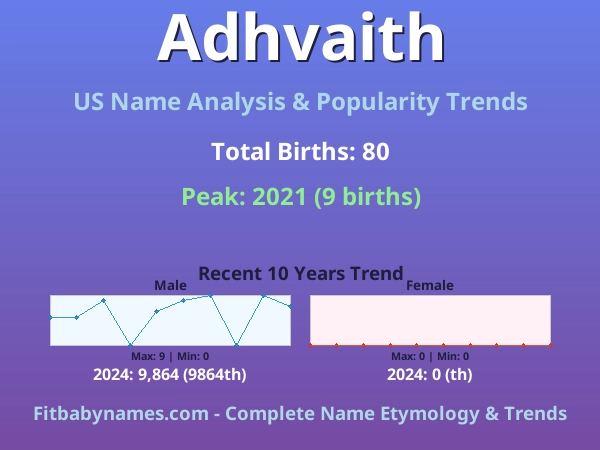 Adhvaith

US Name Analysis & Popularity Trends

Total Births: 80

Peak: 2021 (9 births)

Recent 10 Years Trend

Male

Max: 9 | Min: 0

2024: 9,864 (9864th)

Female

Max: 0 | Min: 0

2024: 0 (th)

Fitbabynames.com - Complete Name Etymology & Trends